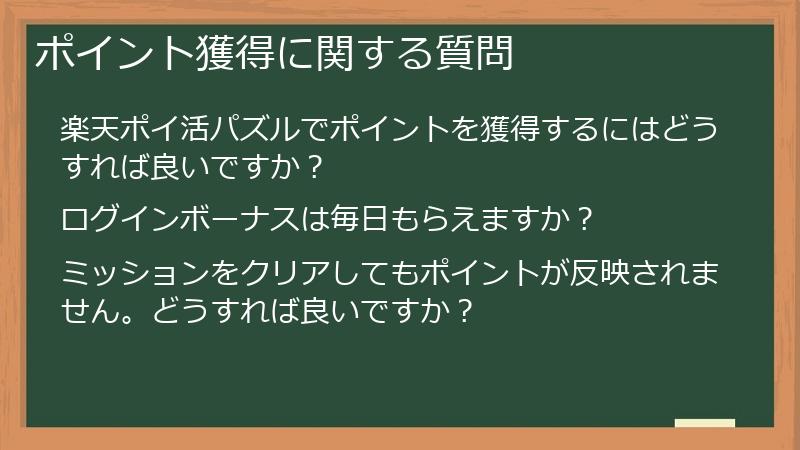 ポイント獲得に関する質問

楽天ポイ活パズルでポイントを獲得するにはどうすれば良いですか？

ログインボーナスは毎日もらえますか？

ミッションをクリアしてもポイントが反映されません。どうすれば良いですか？